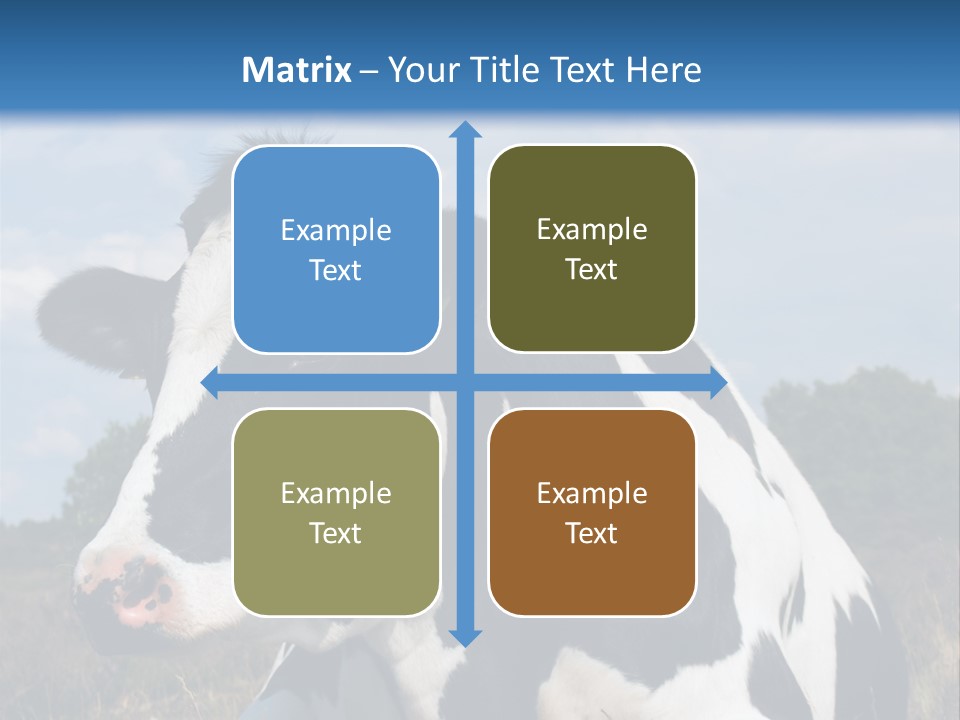 Matrix – Your Title Text Here

Example Text

Example Text

Example Text

Example Text